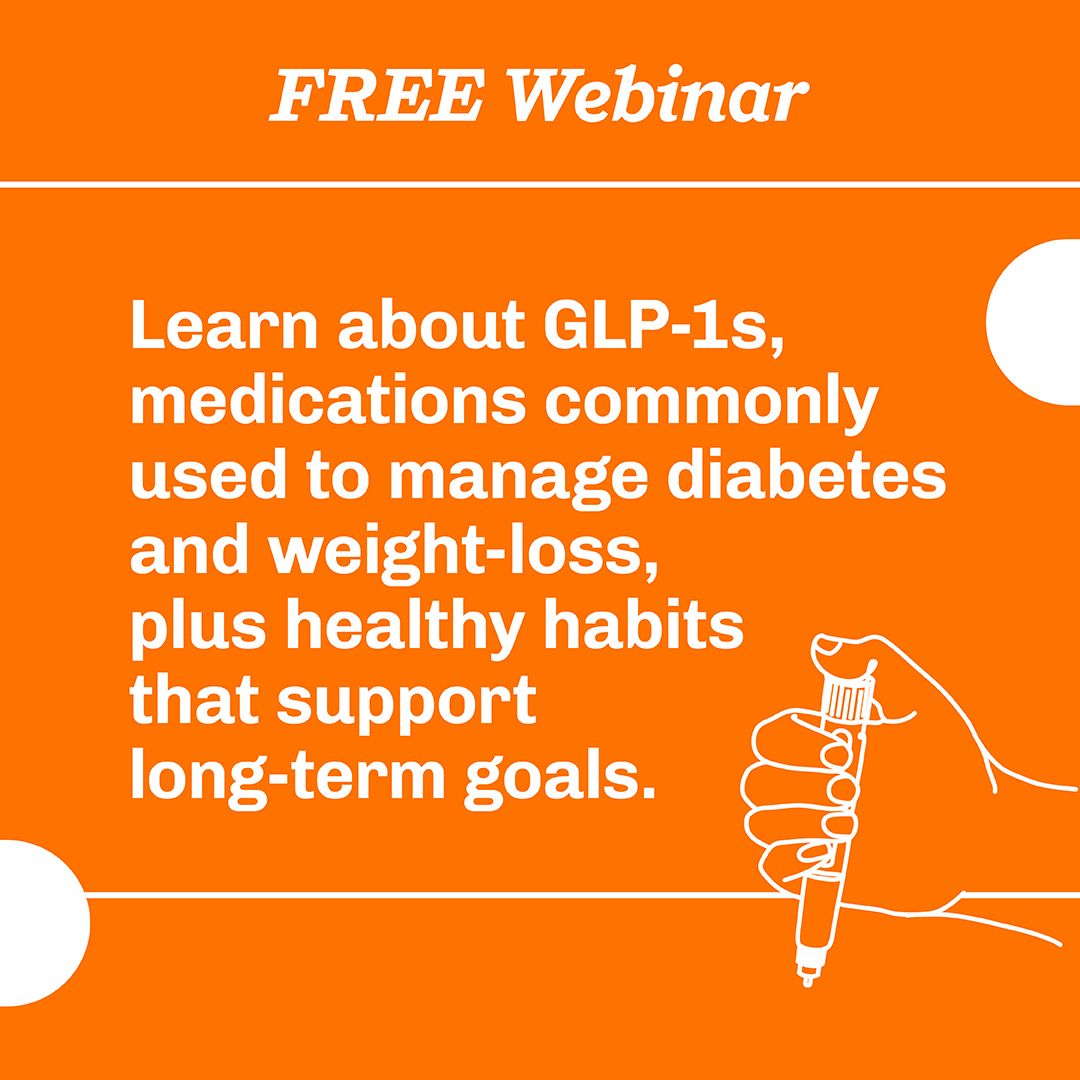 FREE Webinar

Learn about GLP-1s, medications commonly used to manage diabetes and weight-loss, plus healthy habits that support long-term goals.